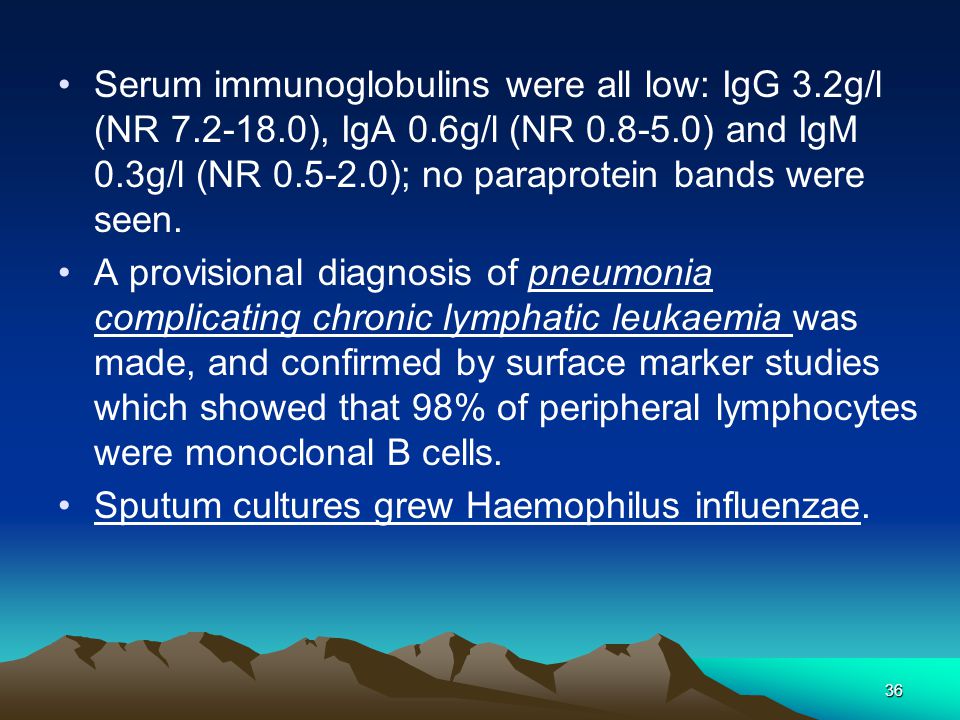 • Serum immunoglobulins were all low: IgG 3.2g/l (NR 7.2-18.0), IgA 0.6g/l (NR 0.8-5.0) and IgM 0.3g/l (NR 0.5-2.0); no paraprotein bands were seen.

• A provisional diagnosis of pneumonia complicating chronic lymphatic leukaemia was made, and confirmed by surface marker studies which showed that 98% of peripheral lymphocytes were monoclonal B cells.

• Sputum cultures grew Haemophilus influenzae.

36